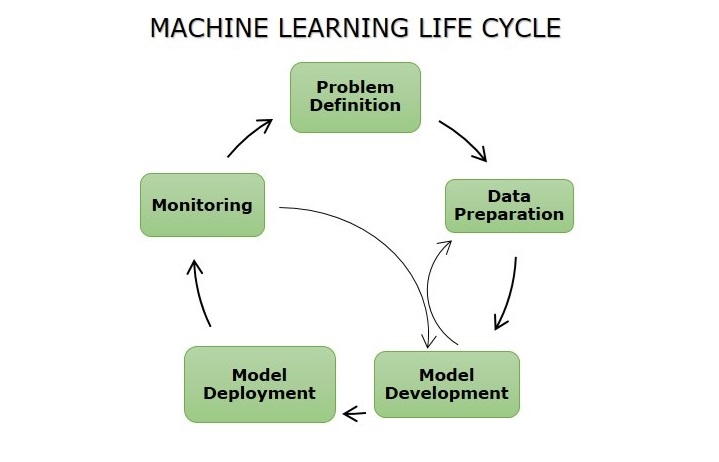 MACHINE LEARNING LIFE CYCLE

Problem Definition

Data Preparation

Model Development

Model Deployment

Monitoring